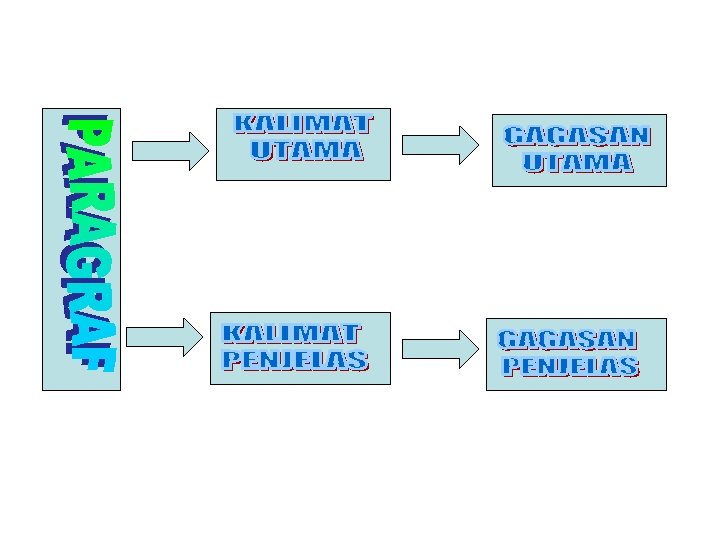 PARAGRAF

KALIMAT UTAMA

GAGASAN UTAMA

KALIMAT PENJELAS

GAGASAN PENJELAS